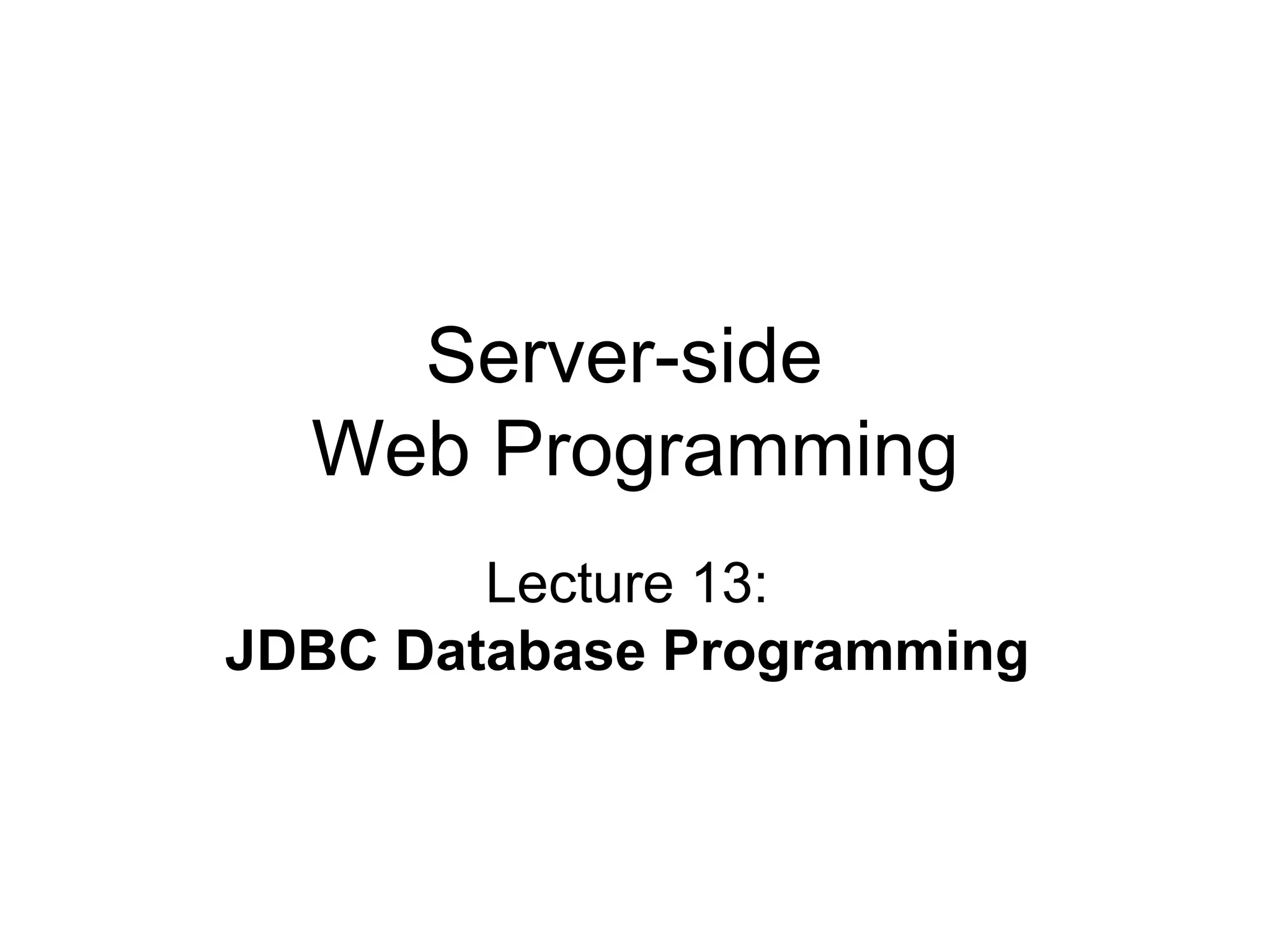 Server-side
Web Programming

Lecture 13:
JDBC Database Programming